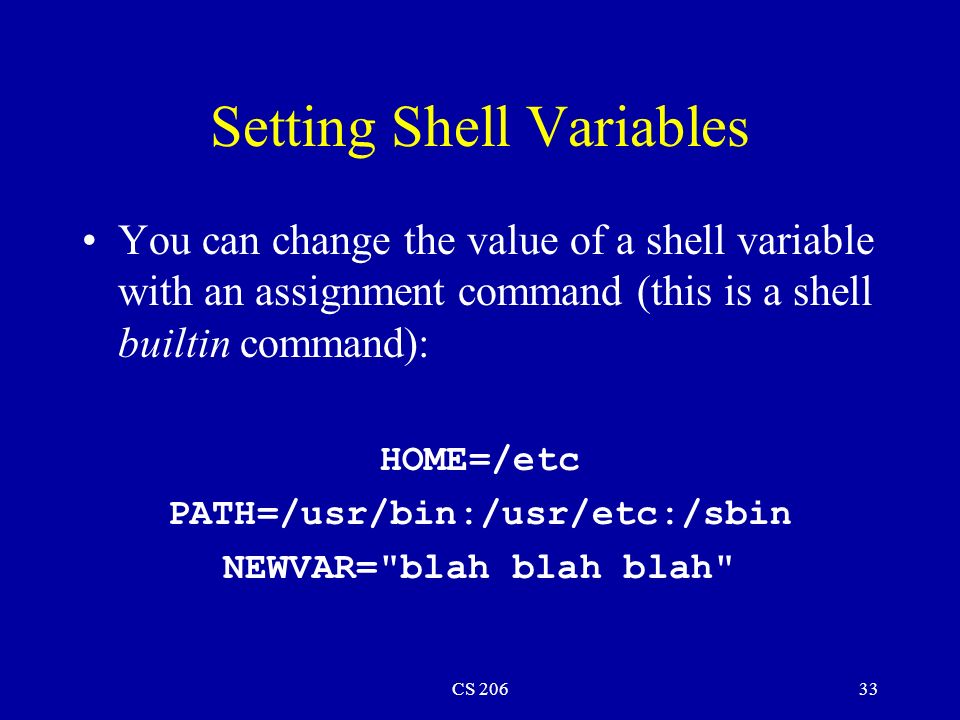 Setting Shell Variables

• You can change the value of a shell variable with an assignment command (this is a shell builtin command):

HOME=/etc
PATH=/usr/bin:/usr/etc:/sbin
NEWVAR="blah blah blah"

CS 206

33